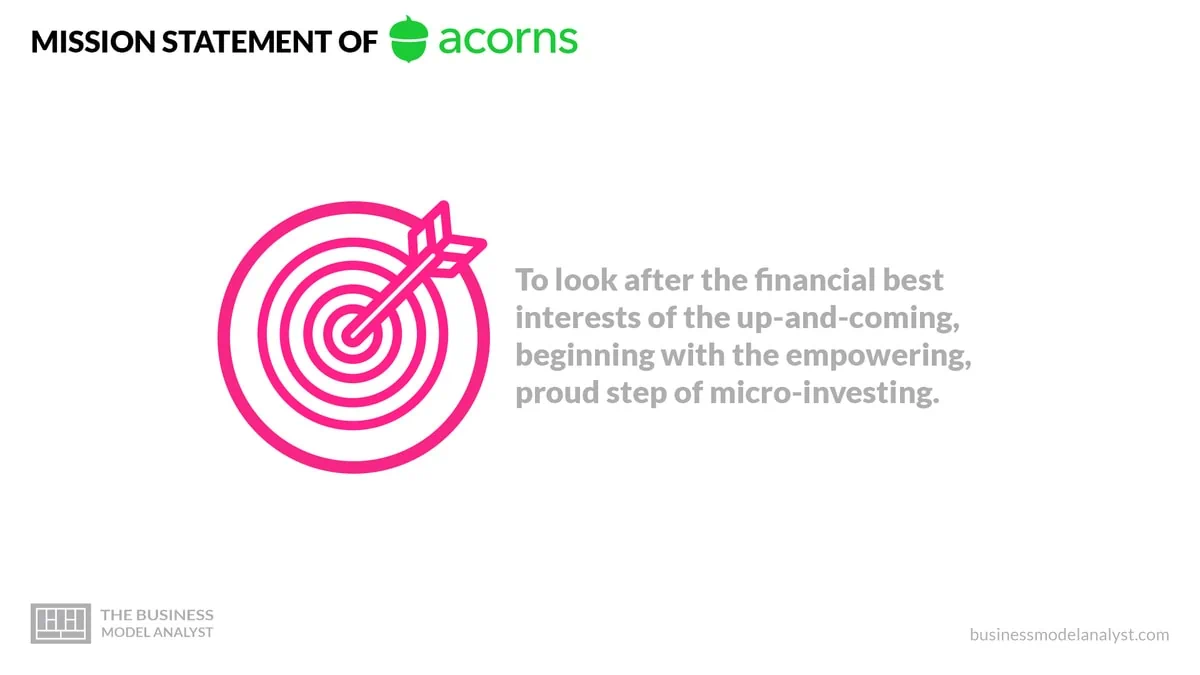 MISSION STATEMENT OF acorns

To look after the financial best interests of the up-and-coming, beginning with the empowering, proud step of micro-investing.

THE BUSINESS MODEL ANALYST

businessmodelanalyst.com